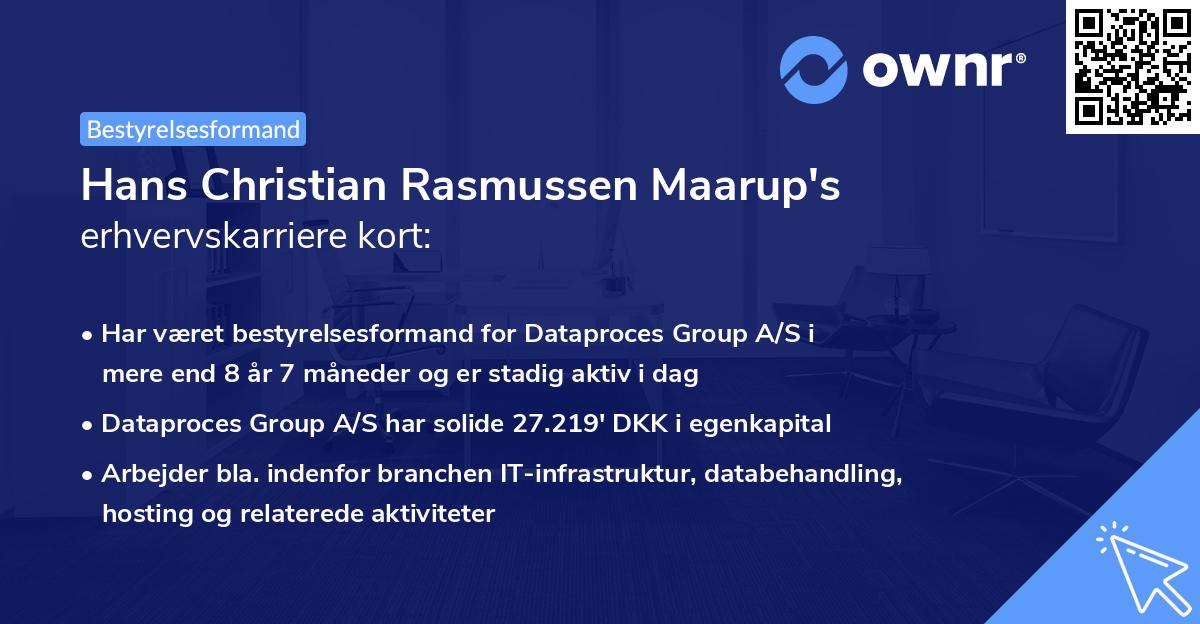 ownr®

Bestyrelsesformand

Hans Christian Rasmussen Maarup's erhvervskarriere kort:

• Har været bestyrelsesformand for Dataproces Group A/S i mere end 8 år 7 måneder og er stadig aktiv i dag

• Dataproces Group A/S har solide 27.219' DKK i egenkapital

• Arbejder bla. indenfor branchen IT-infrastruktur, databehandling, hosting og relaterede aktiviteter